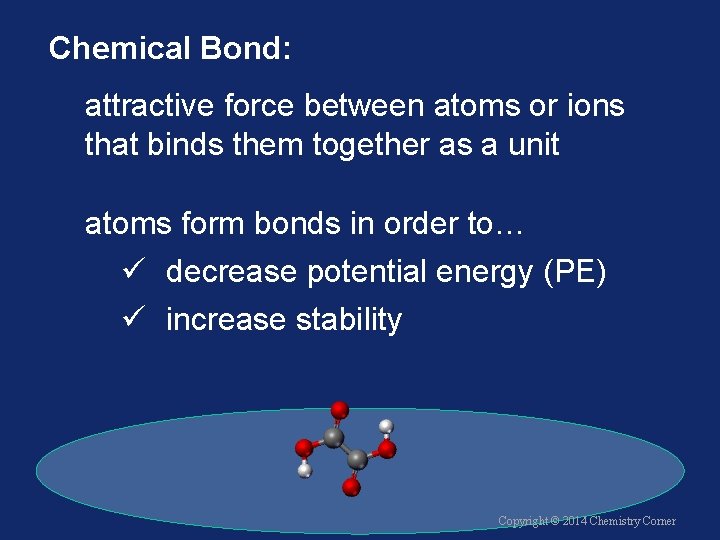 Chemical Bond:

attractive force between atoms or ions that binds them together as a unit

atoms form bonds in order to…

✓ decrease potential energy (PE)

✓ increase stability

Copyright © 2014 Chemistry Corner